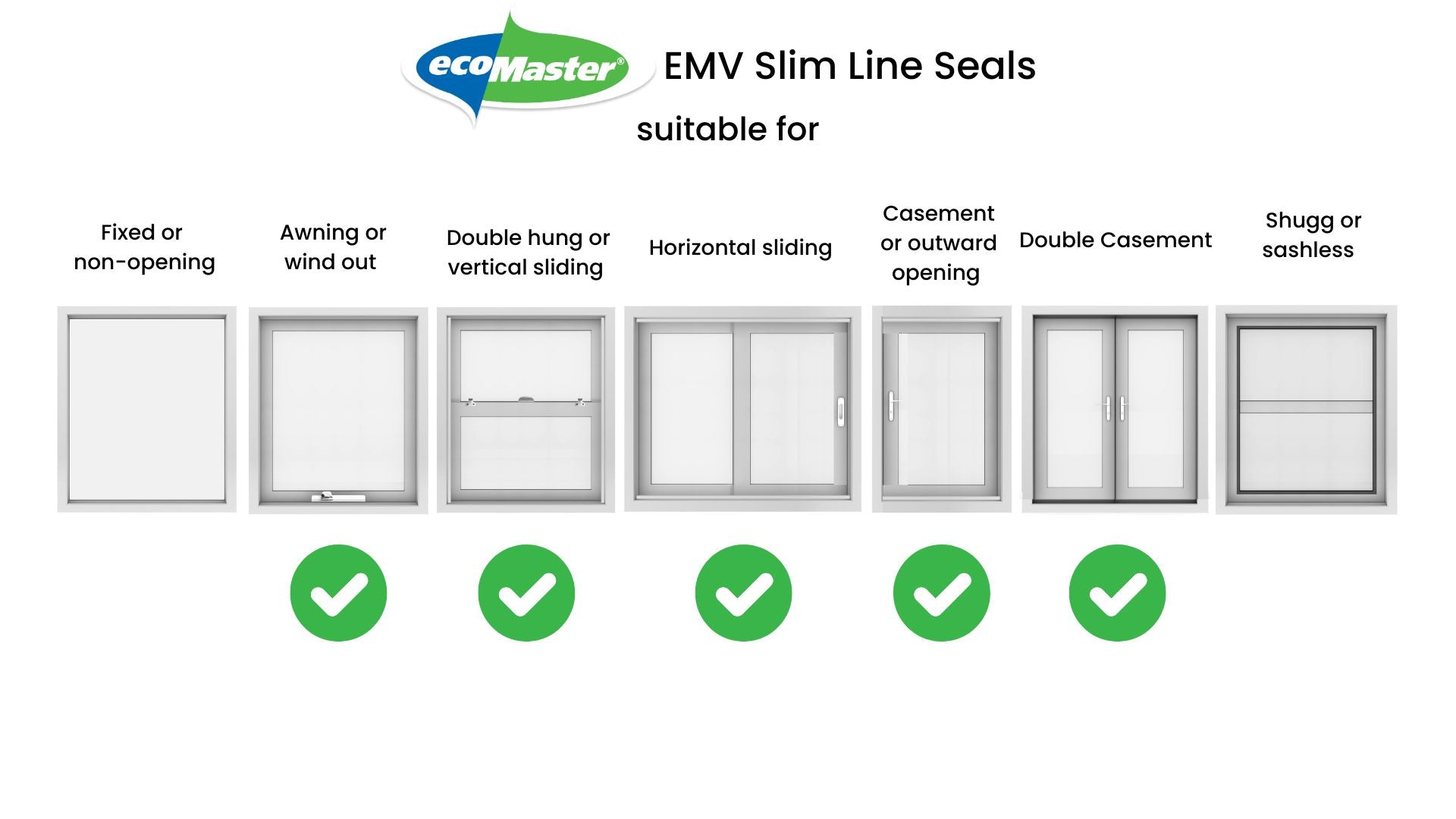 ecoMaster®

EMV Slim Line Seals

suitable for

Fixed or non-opening

Awning or wind out

Double hung or vertical sliding

Horizontal sliding

Casement or outward opening

Double Casement

Shugg or sashless